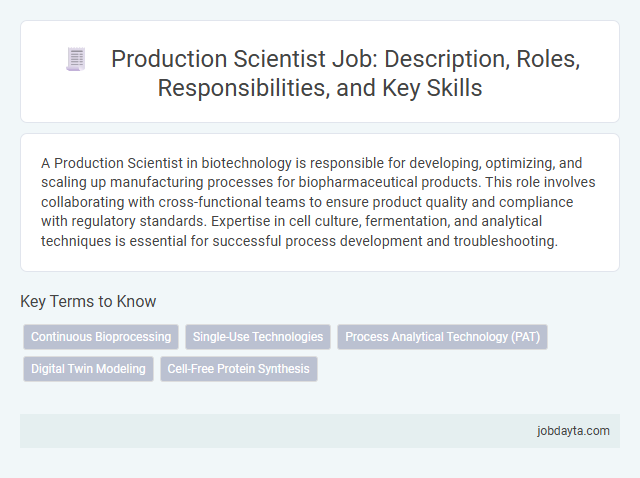 Production Scientist Job: Description, Roles, Responsibilities, and Key Skills

A Production Scientist in biotechnology is responsible for developing, optimizing, and scaling up manufacturing processes for biopharmaceutical products. This role involves collaborating with cross-functional teams to ensure product quality and compliance with regulatory standards. Expertise in cell culture, fermentation, and analytical techniques is essential for successful process development and troubleshooting.

Key Terms to Know

Continuous Bioprocessing
Single-Use Technologies
Process Analytical Technology (PAT)
Digital Twin Modeling
Cell-Free Protein Synthesis

jobdayta.com